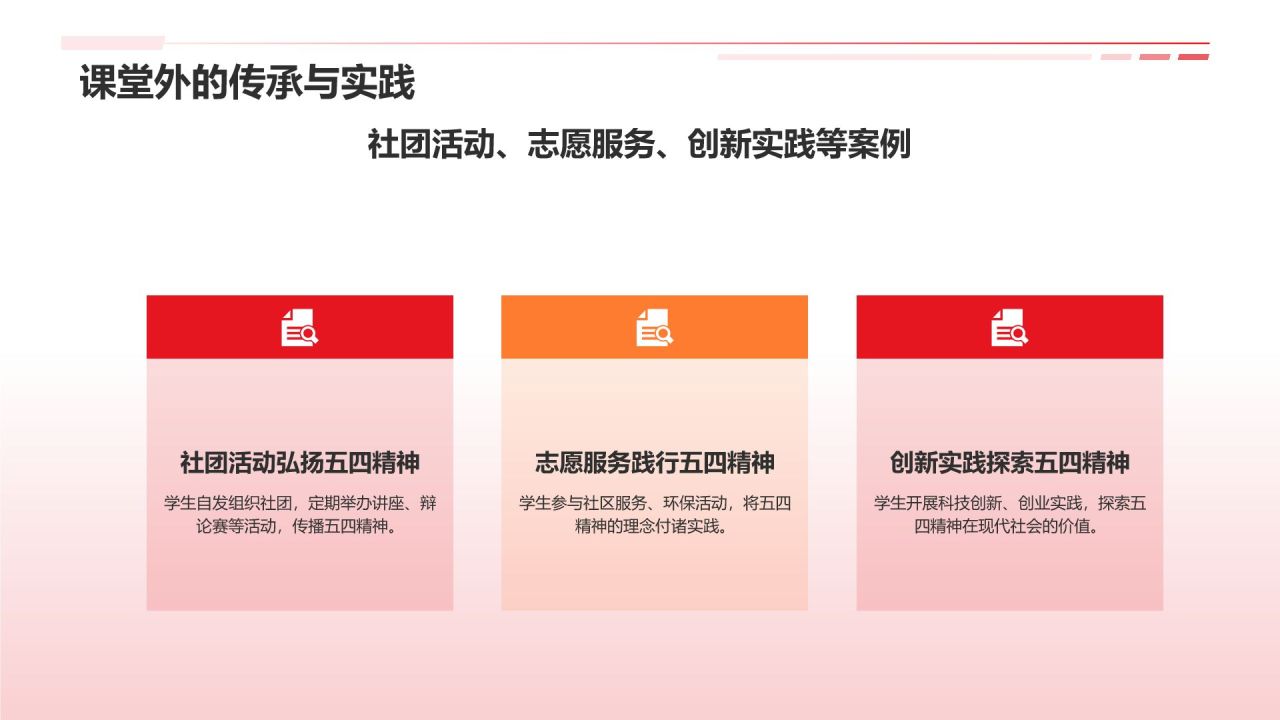 课堂外的传承与实践

社团活动、志愿服务、创新实践等案例

社团活动弘扬五四精神

学生自发组织社团，定期举办讲座、辩论赛等活动，传播五四精神。

志愿服务践行五四精神

学生参与社区服务、环保活动，将五四精神的理念付诸实践。

创新实践探索五四精神

学生开展科技创新、创业实践，探索五四精神在现代社会的价值。